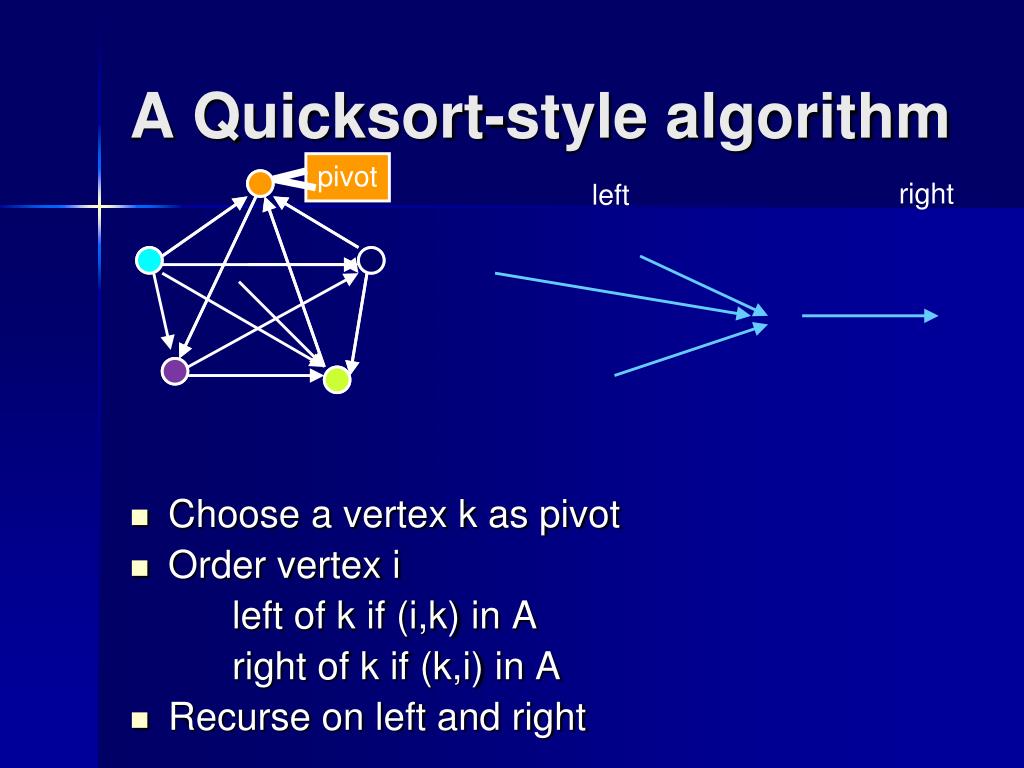 A Quicksort-style algorithm

pivot

left

right

- Choose a vertex k as pivot
- Order vertex i
  left of k if (i,k) in A
  right of k if (k,i) in A
- Recurse on left and right